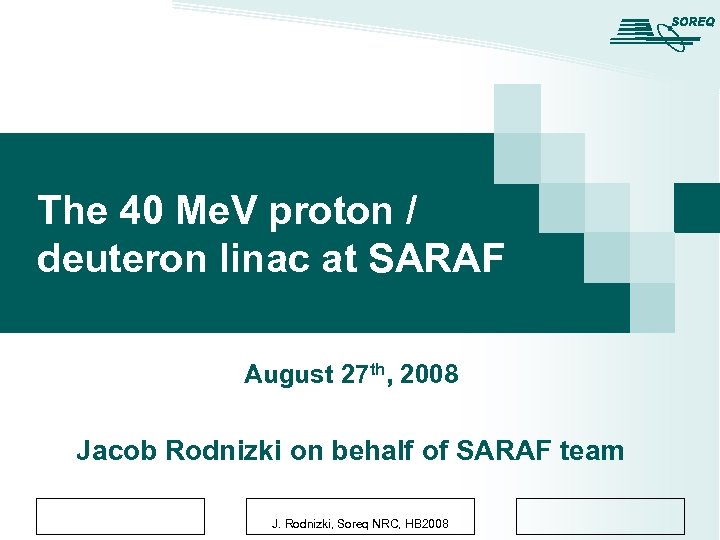 SOREQ

The 40 MeV proton / deuteron linac at SARAF

August 27$^{th}$, 2008

Jacob Rodnizki on behalf of SARAF team

J. Rodnizki, Soreq NRC, HB2008